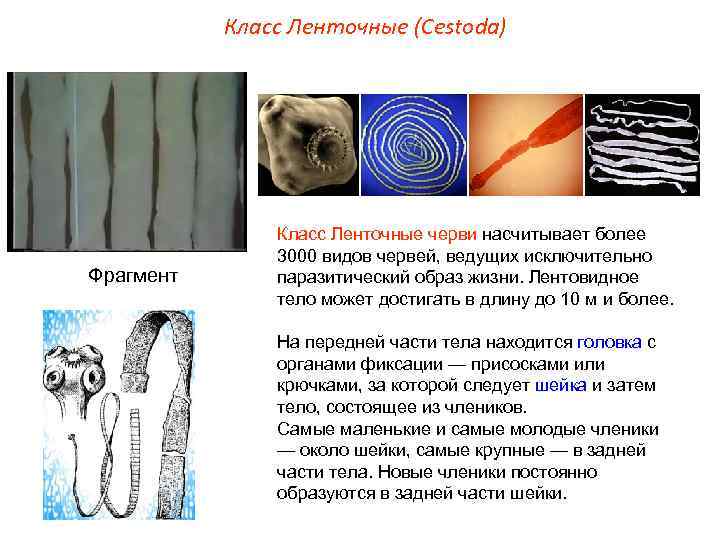 Класс Ленточные (Cestoda)

Фрагмент

Класс Ленточные черви насчитывает более 3000 видов червей, ведущих исключительно паразитический образ жизни. Лентовидное тело может достигать в длину до 10 м и более.

На передней части тела находится головка с органами фиксации — присосками или крючками, за которой следует шейка и затем тело, состоящее из члеников.
Самые маленькие и самые молодые членики — около шейки, самые крупные — в задней части тела. Новые членики постоянно образуются в задней части шейки.